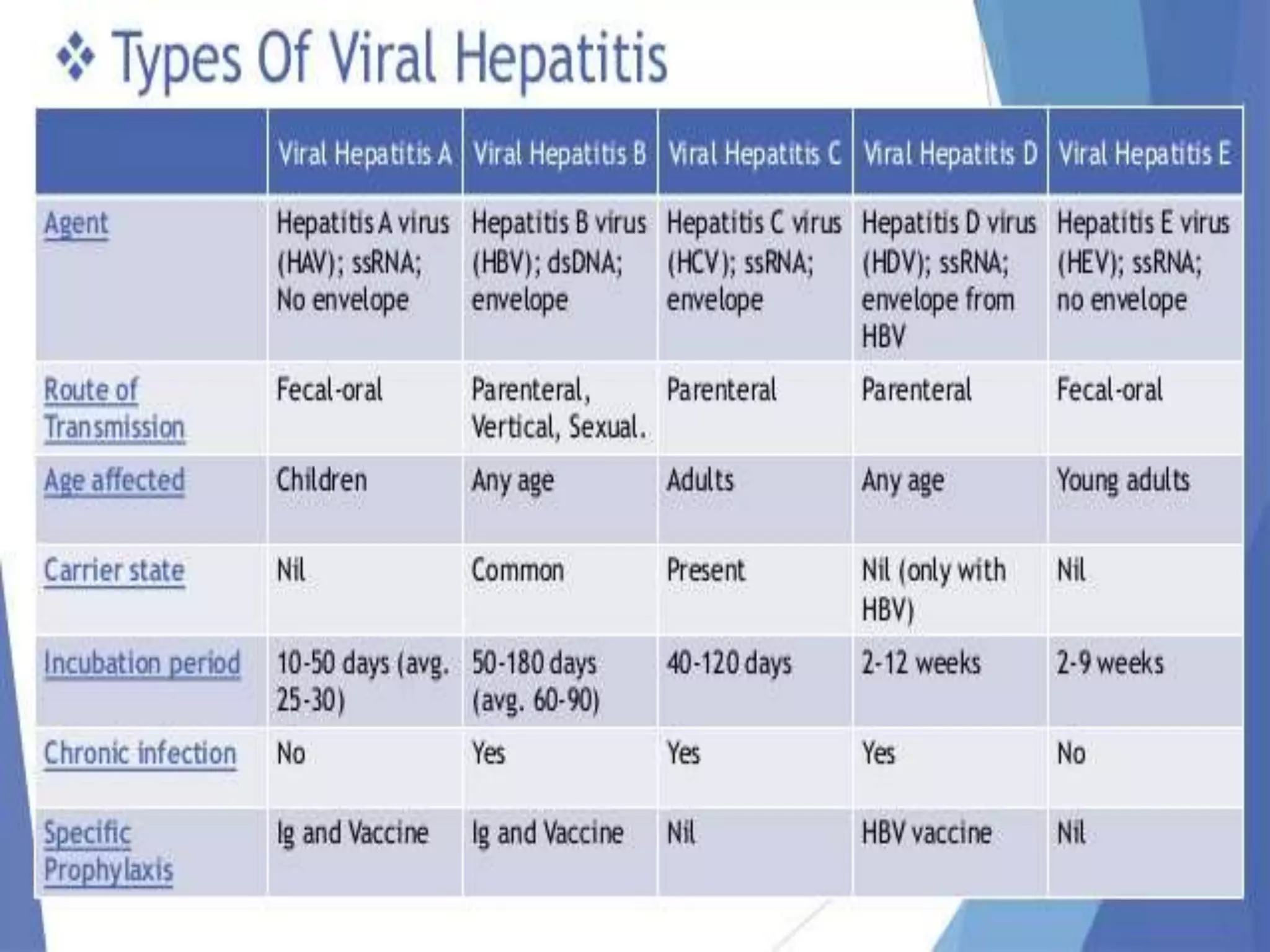 ❖ Types Of Viral Hepatitis

| | Viral Hepatitis A | Viral Hepatitis B | Viral Hepatitis C | Viral Hepatitis D | Viral Hepatitis E |
|---|---|---|---|---|---|
| Agent | Hepatitis A virus (HAV); ssRNA; No envelope | Hepatitis B virus (HBV); dsDNA; envelope | Hepatitis C virus (HCV); ssRNA; envelope | Hepatitis D virus (HDV); ssRNA; envelope from HBV | Hepatitis E virus (HEV); ssRNA; no envelope |
| Route of Transmission | Fecal-oral | Parenteral, Vertical, Sexual. | Parenteral | Parenteral | Fecal-oral |
| Age affected | Children | Any age | Adults | Any age | Young adults |
| Carrier state | Nil | Common | Present | Nil (only with HBV) | Nil |
| Incubation period | 10-50 days (avg. 25-30) | 50-180 days (avg. 60-90) | 40-120 days | 2-12 weeks | 2-9 weeks |
| Chronic infection | No | Yes | Yes | Yes | No |
| Specific Prophylaxis | Ig and Vaccine | Ig and Vaccine | Nil | HBV vaccine | Nil |